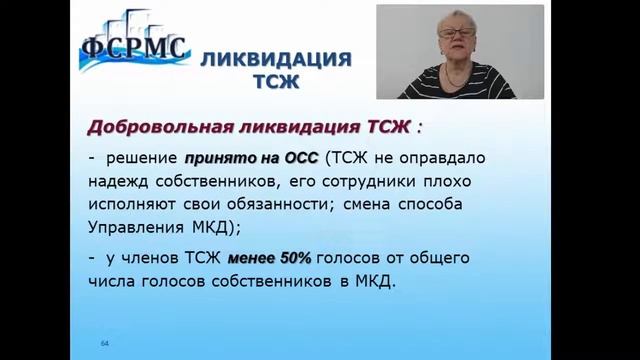 ФСРМС

ЛИКВИДАЦИЯ ТСЖ

Добровольная ликвидация ТСЖ :

- решение принято на ОСС (ТСЖ не оправдало надежд собственников, его сотрудники плохо исполняют свои обязанности; смена способа Управления МКД);

- у членов ТСЖ менее 50% голосов от общего числа голосов собственников в МКД.

64